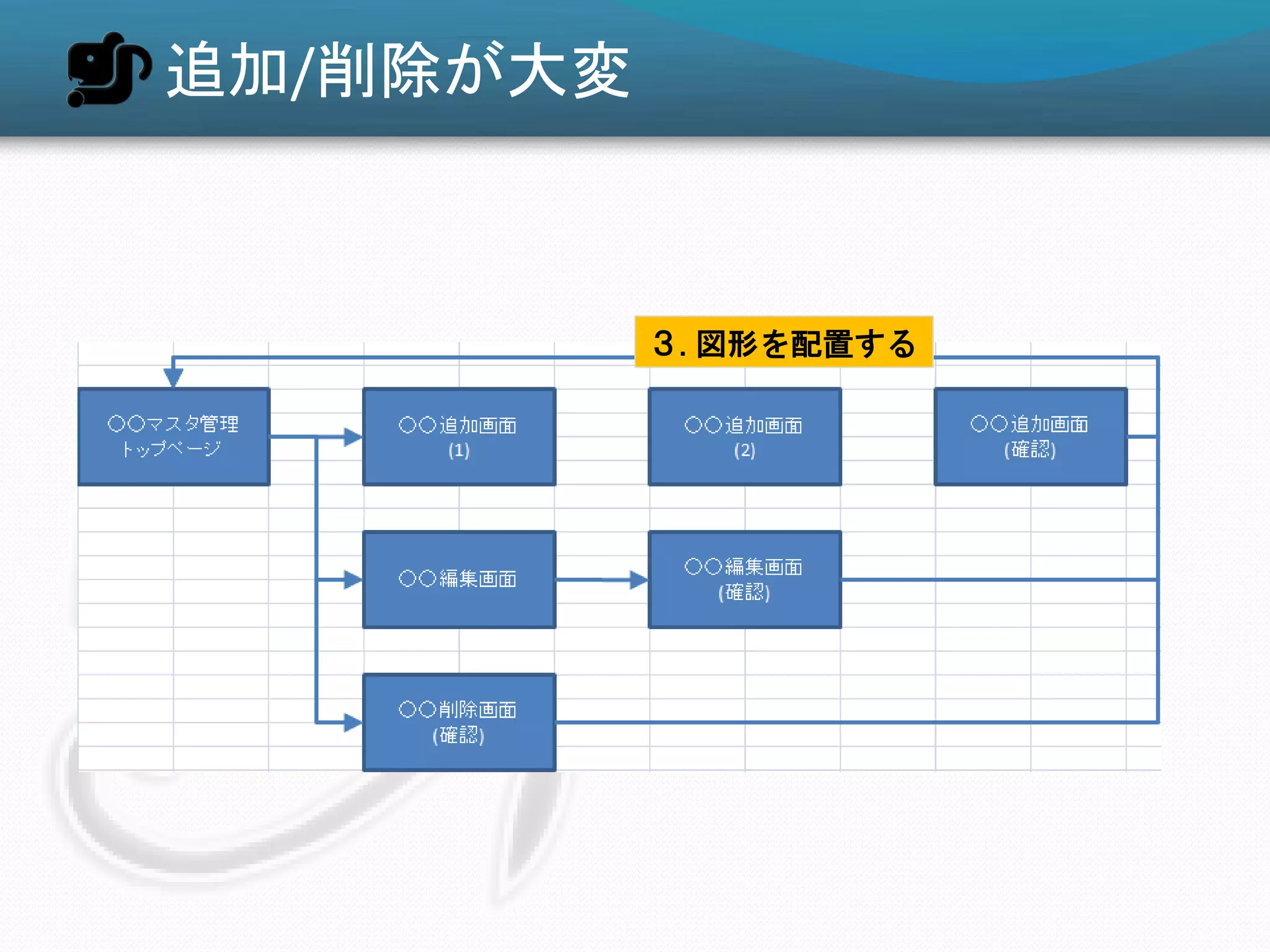 追加/削除が大変

3. 図形を配置する

○○マスタ管理
トップページ

○○追加画面
(1)

○○追加画面
(2)

○○追加画面
(確認)

○○編集画面

○○編集画面
(確認)

○○削除画面
(確認)